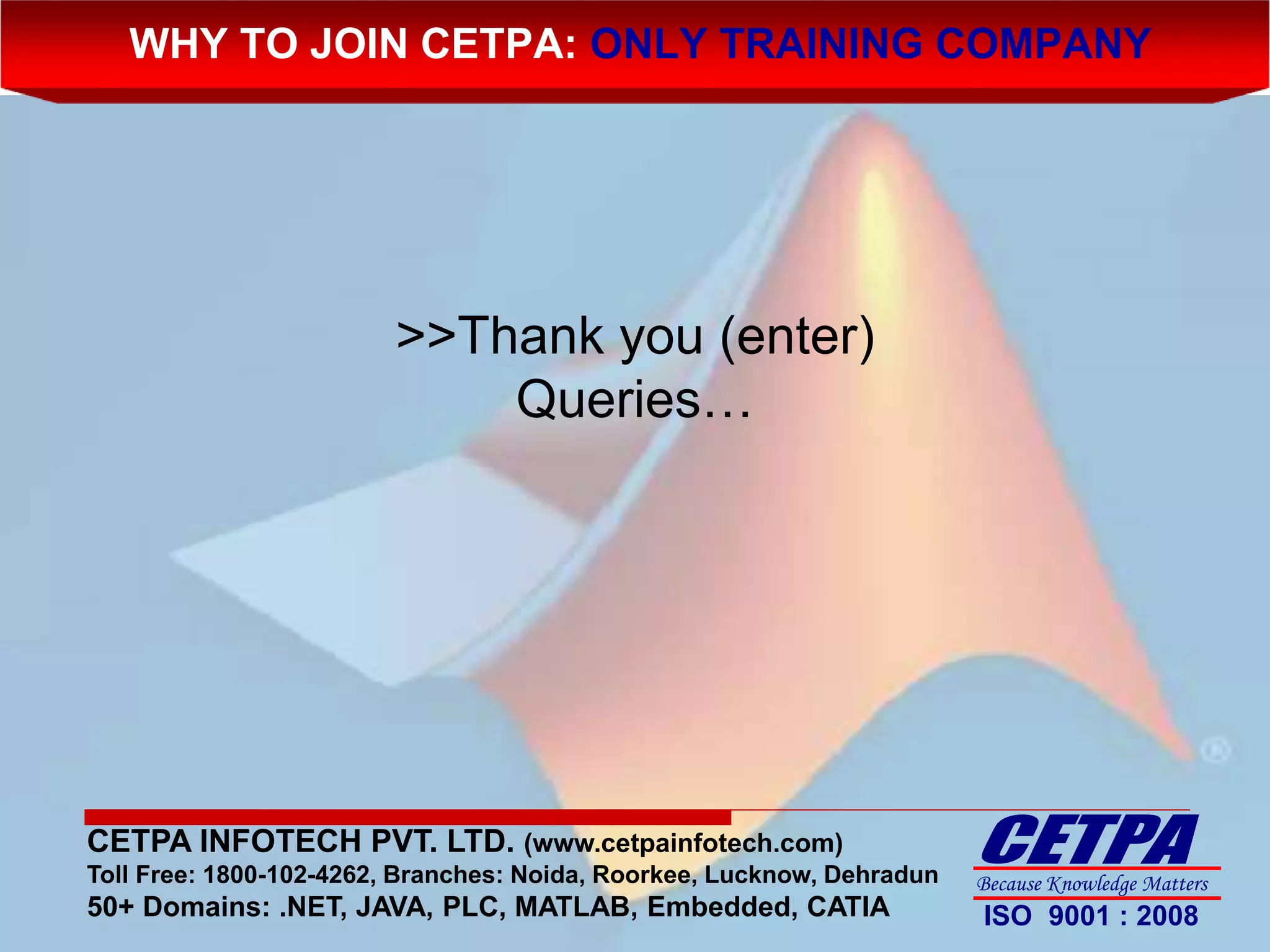 WHY TO JOIN CETPA: ONLY TRAINING COMPANY

>>Thank you (enter)
Queries…

CETPA INFOTECH PVT. LTD. (www.cetpainfotech.com)
Toll Free: 1800-102-4262, Branches: Noida, Roorkee, Lucknow, Dehradun
50+ Domains: .NET, JAVA, PLC, MATLAB, Embedded, CATIA

CETPA
Because Knowledge Matters
ISO 9001 : 2008